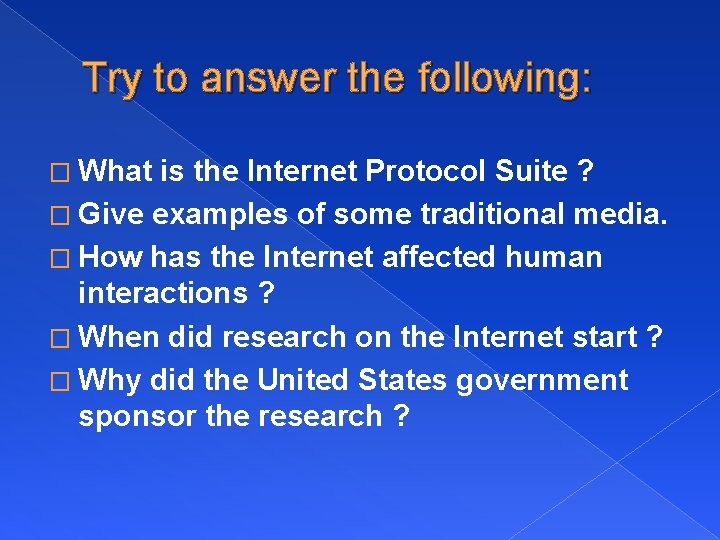 Try to answer the following:

□ What is the Internet Protocol Suite ?
□ Give examples of some traditional media.
□ How has the Internet affected human interactions ?
□ When did research on the Internet start ?
□ Why did the United States government sponsor the research ?